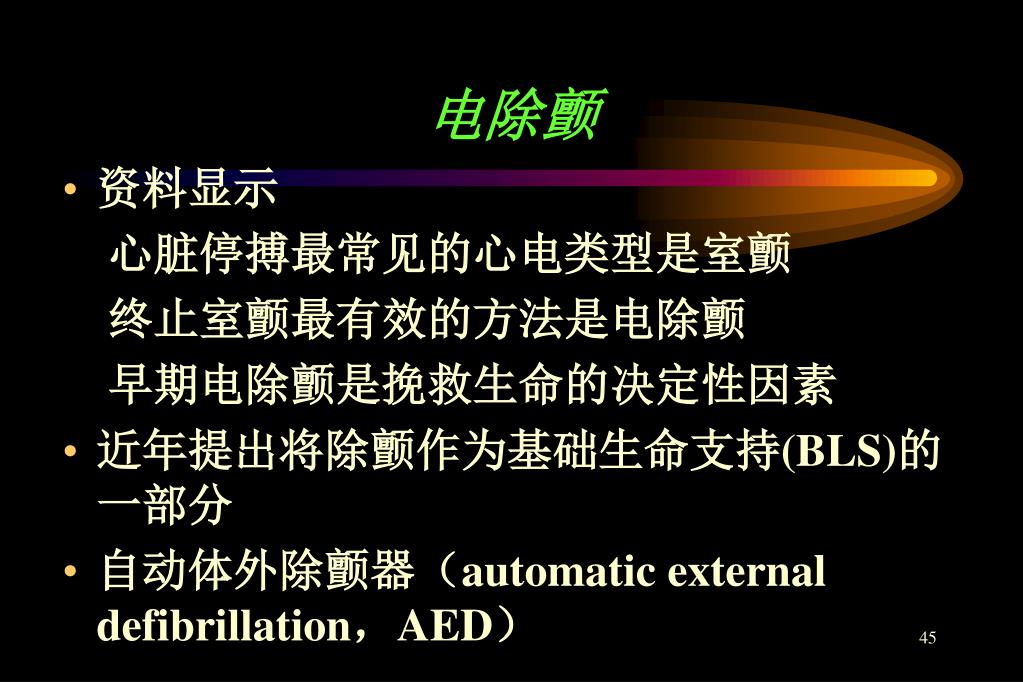 电除颤

• 资料显示

心脏停搏最常见的心电类型是室颤

终止室颤最有效的方法是电除颤

早期电除颤是挽救生命的决定性因素

• 近年提出将除颤作为基础生命支持(BLS)的一部分

• 自动体外除颤器（automatic external defibrillation，AED）

45